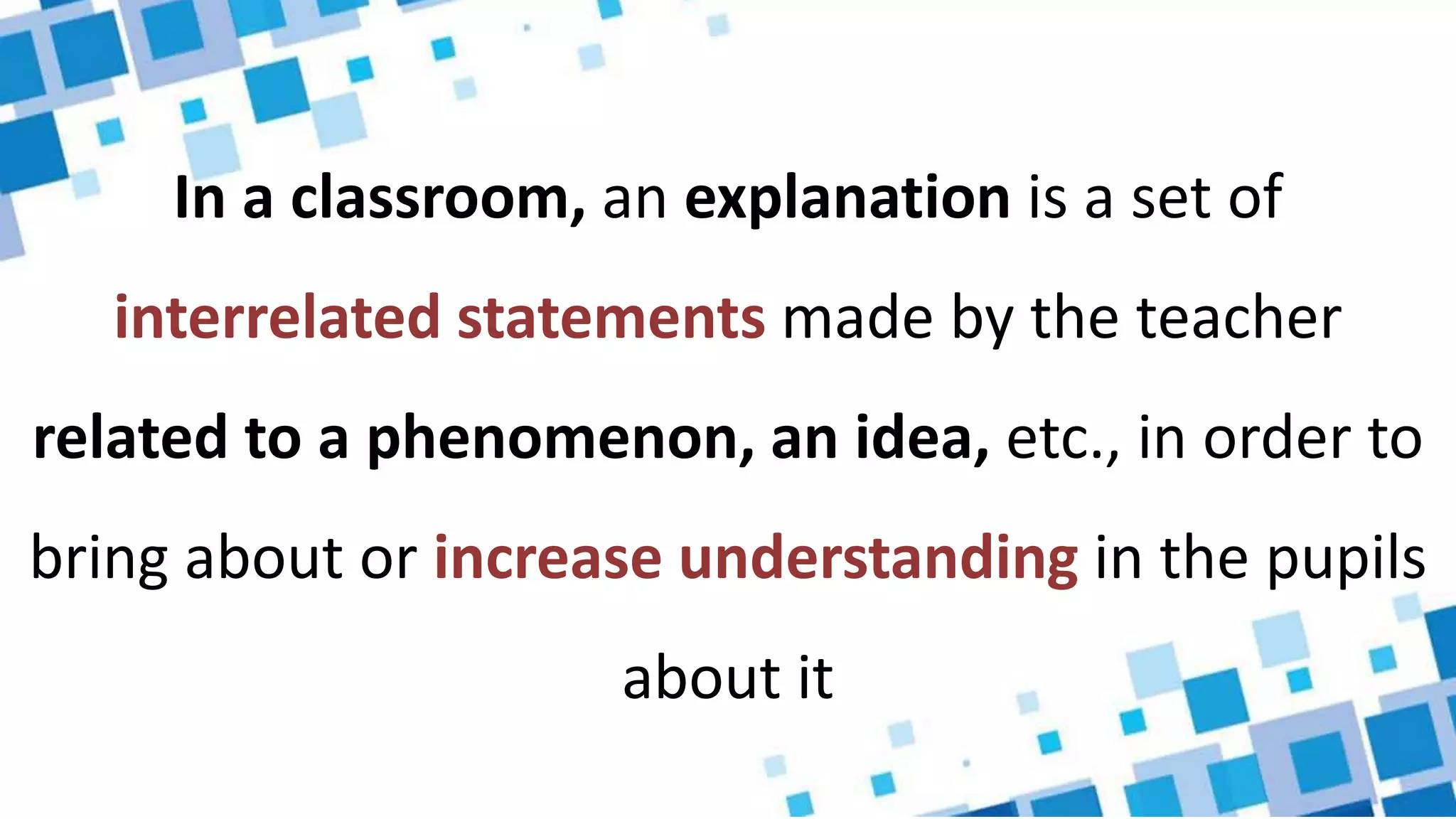 In a classroom, an explanation is a set of interrelated statements made by the teacher related to a phenomenon, an idea, etc., in order to bring about or increase understanding in the pupils about it